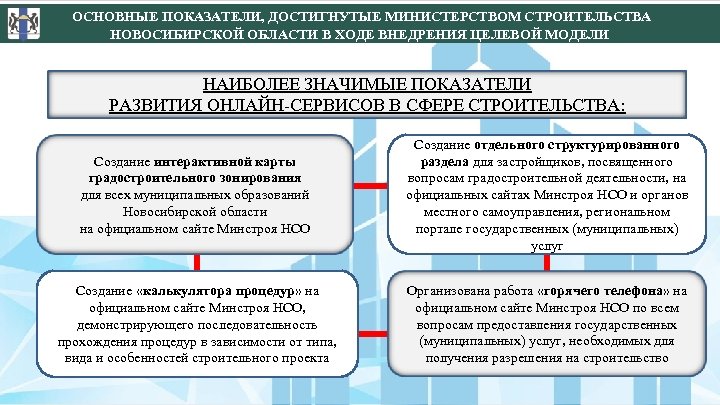 ОСНОВНЫЕ ПОКАЗАТЕЛИ, ДОСТИГНУТЫЕ МИНИСТЕРСТВОМ СТРОИТЕЛЬСТВА НОВОСИБИРСКОЙ ОБЛАСТИ В ХОДЕ ВНЕДРЕНИЯ ЦЕЛЕВОЙ МОДЕЛИ

НАИБОЛЕЕ ЗНАЧИМЫЕ ПОКАЗАТЕЛИ РАЗВИТИЯ ОНЛАЙН-СЕРВИСОВ В СФЕРЕ СТРОИТЕЛЬСТВА:

Создание интерактивной карты градостроительного зонирования для всех муниципальных образований Новосибирской области на официальном сайте Минстроя НСО

Создание отдельного структурированного раздела для застройщиков, посвященного вопросам градостроительной деятельности, на официальных сайтах Минстроя НСО и органов местного самоуправления, региональном портале государственных (муниципальных) услуг

Создание «калькулятора процедур» на официальном сайте Минстроя НСО, демонстрирующего последовательность прохождения процедур в зависимости от типа, вида и особенностей строительного проекта

Организована работа «горячего телефона» на официальном сайте Минстроя НСО по всем вопросам предоставления государственных (муниципальных) услуг, необходимых для получения разрешения на строительство